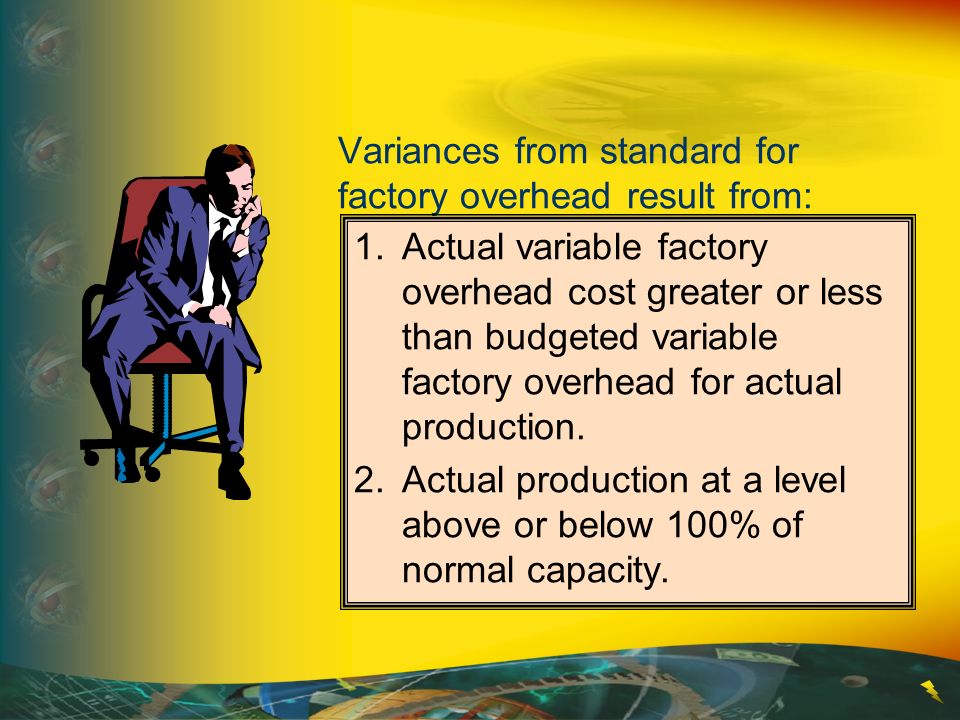 Variances from standard for factory overhead result from:

1. Actual variable factory overhead cost greater or less than budgeted variable factory overhead for actual production.
2. Actual production at a level above or below 100% of normal capacity.